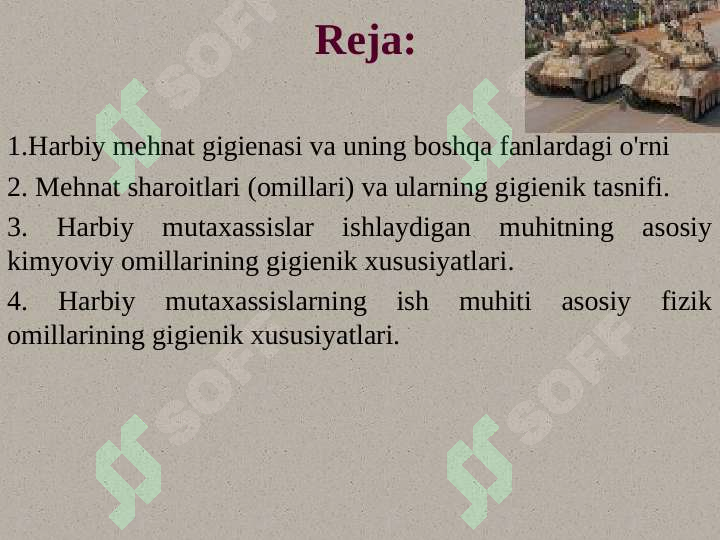 Reja:

1.Harbiy mehnat gigienasi va uning boshqa fanlardagi o'rni

2. Mehnat sharoitlari (omillari) va ularning gigienik tasnifi.

3. Harbiy mutaxassislar ishlaydigan muhitning asosiy kimyoviy omillarining gigienik xususiyatlari.

4. Harbiy mutaxassislarning ish muhiti asosiy fizik omillarining gigienik xususiyatlari.

SOFF SOFF SOFF